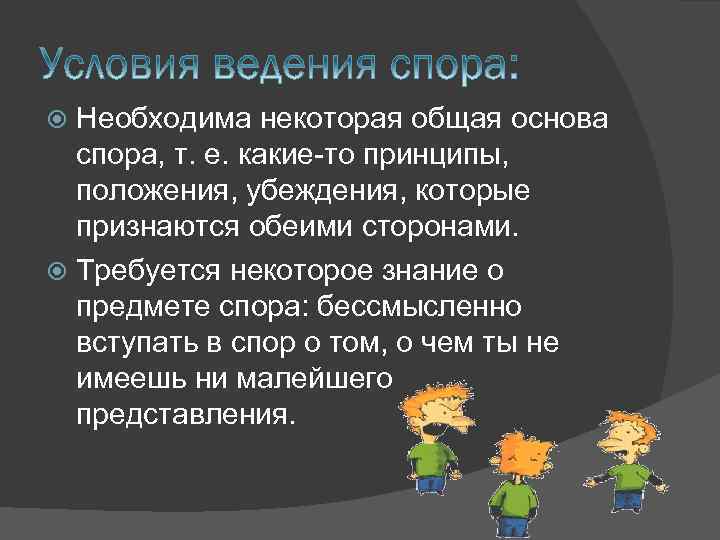 Условия ведения спора:

Необходима некоторая общая основа спора, т. е. какие-то принципы, положения, убеждения, которые признаются обеими сторонами.

Требуется некоторое знание о предмете спора: бессмысленно вступать в спор о том, о чем ты не имеешь ни малейшего представления.